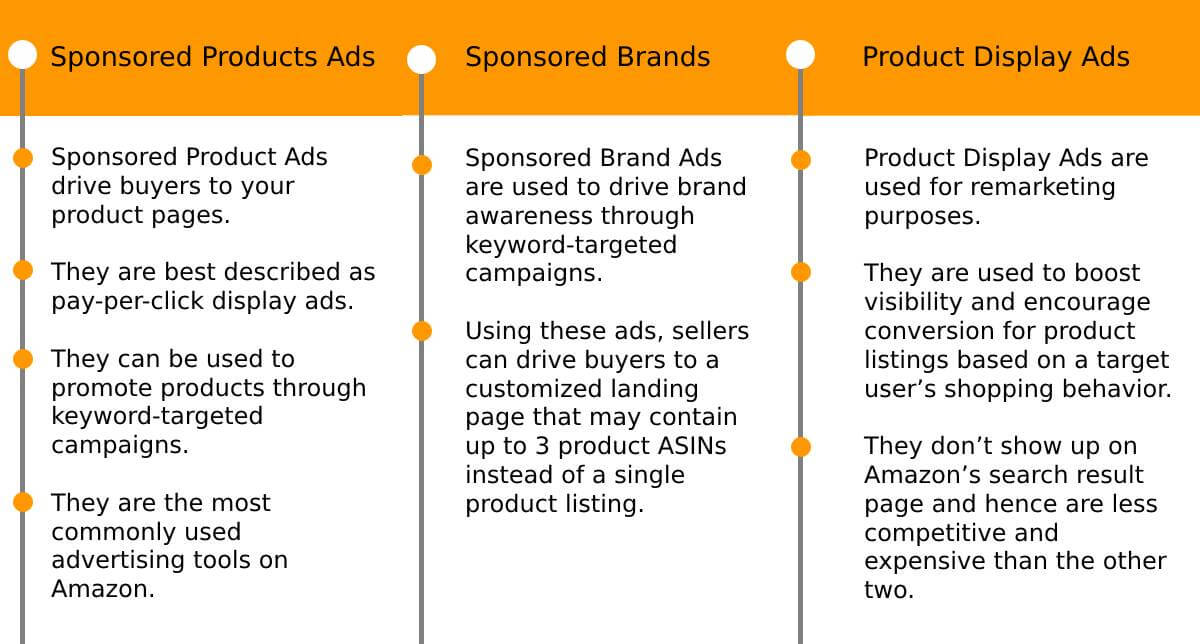 Sponsored Products Ads

Sponsored Product Ads drive buyers to your product pages.

They are best described as pay-per-click display ads.

They can be used to promote products through keyword-targeted campaigns.

They are the most commonly used advertising tools on Amazon.

Sponsored Brands

Sponsored Brand Ads are used to drive brand awareness through keyword-targeted campaigns.

Using these ads, sellers can drive buyers to a customized landing page that may contain up to 3 product ASINs instead of a single product listing.

Product Display Ads

Product Display Ads are used for remarketing purposes.

They are used to boost visibility and encourage conversion for product listings based on a target user's shopping behavior.

They don't show up on Amazon's search result page and hence are less competitive and expensive than the other two.